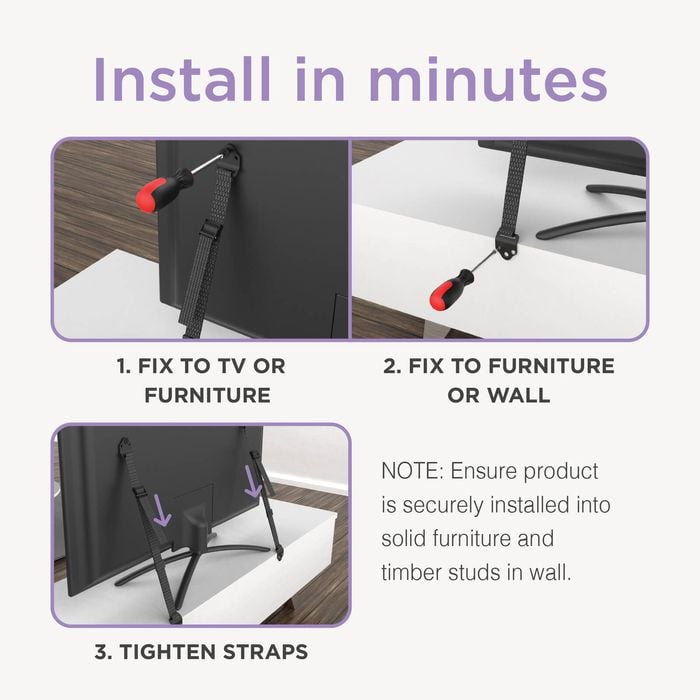 Install in minutes

1. FIX TO TV OR FURNITURE

2. FIX TO FURNITURE OR WALL

3. TIGHTEN STRAPS

NOTE: Ensure product is securely installed into solid furniture and timber studs in wall.